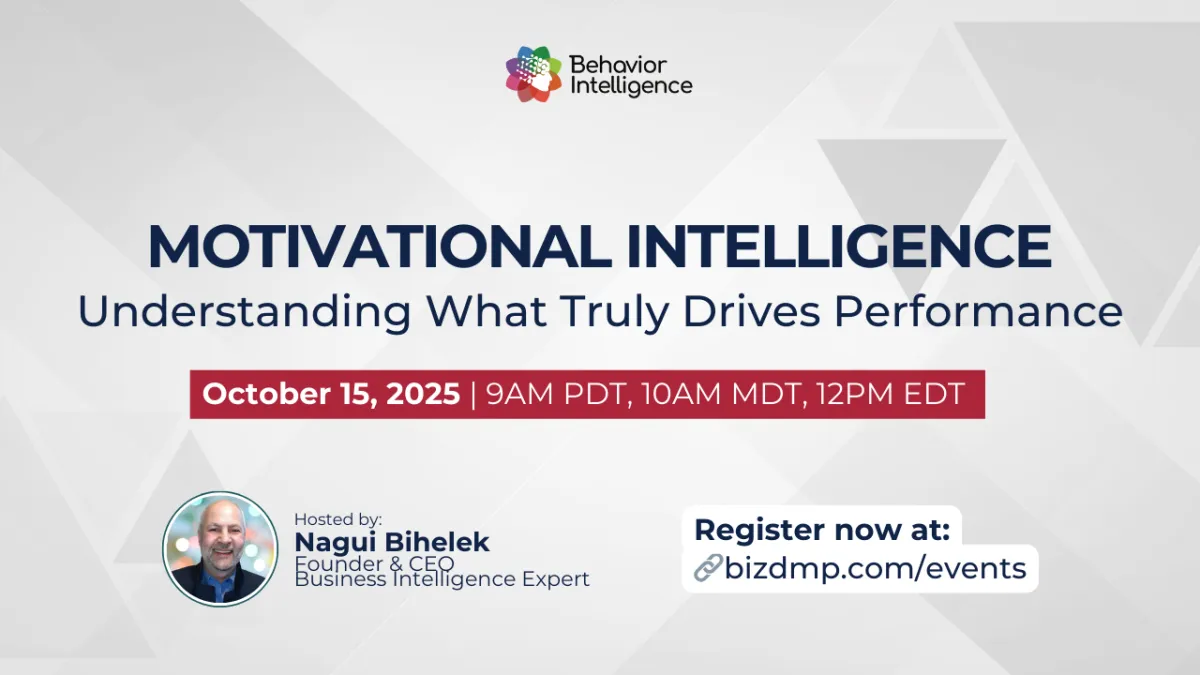 Behavior Intelligence

MOTIVATIONAL INTELLIGENCE
Understanding What Truly Drives Performance

October 15, 2025 | 9AM PDT, 10AM MDT, 12PM EDT

Hosted by:
Nagui Bihelek
Founder & CEO
Business Intelligence Expert

Register now at:
bizdmp.com/events